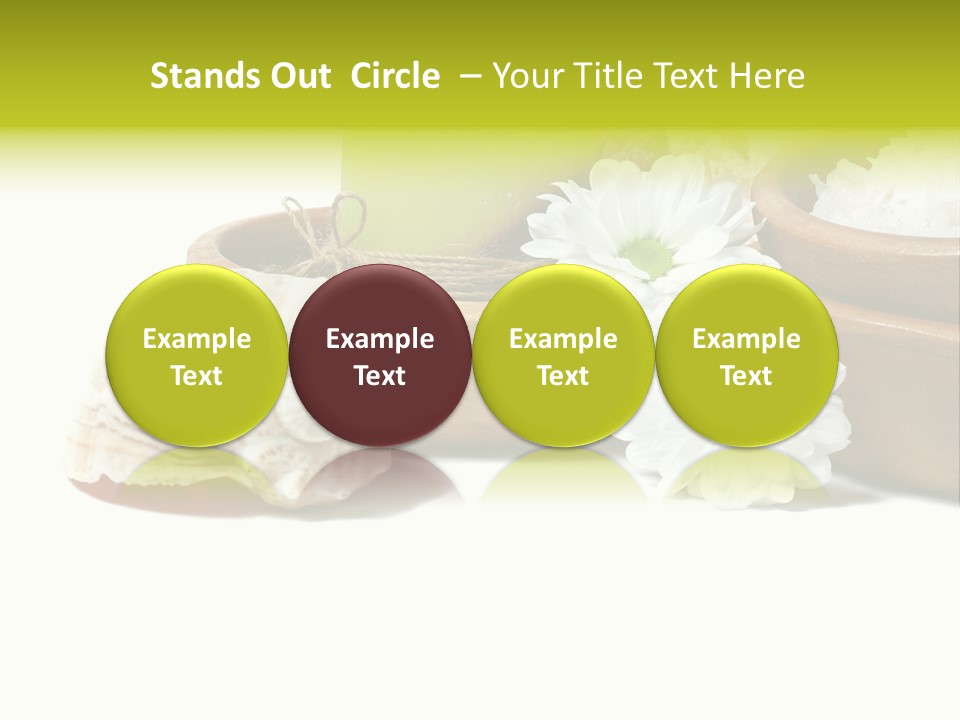 Stands Out Circle – Your Title Text Here

Example Text

Example Text

Example Text

Example Text